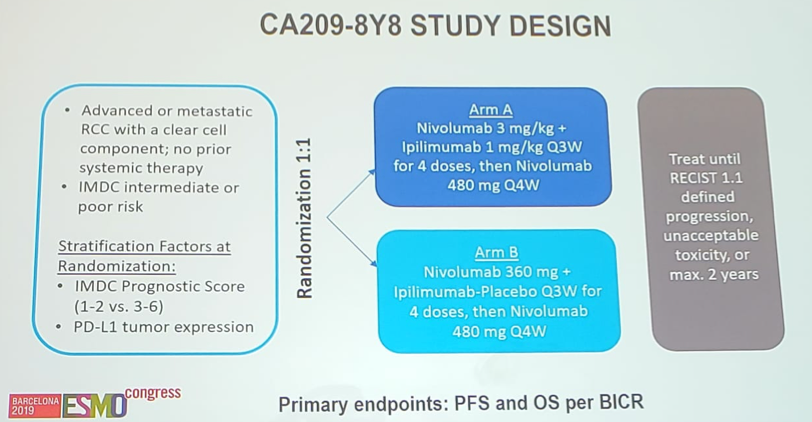 CA209-8Y8 STUDY DESIGN

• Advanced or metastatic RCC with a clear cell component; no prior systemic therapy
• IMDC intermediate or poor risk

Stratification Factors at Randomization:
• IMDC Prognostic Score (1-2 vs. 3-6)
• PD-L1 tumor expression

Randomization 1:1

Arm A
Nivolumab 3 mg/kg + Ipilimumab 1 mg/kg Q3W for 4 doses, then Nivolumab 480 mg Q4W

Arm B
Nivolumab 360 mg + Ipilimumab-Placebo Q3W for 4 doses, then Nivolumab 480 mg Q4W

Treat until RECIST 1.1 defined progression, unacceptable toxicity, or max. 2 years

BARCELONA 2019 ESMO congress

Primary endpoints: PFS and OS per BICR